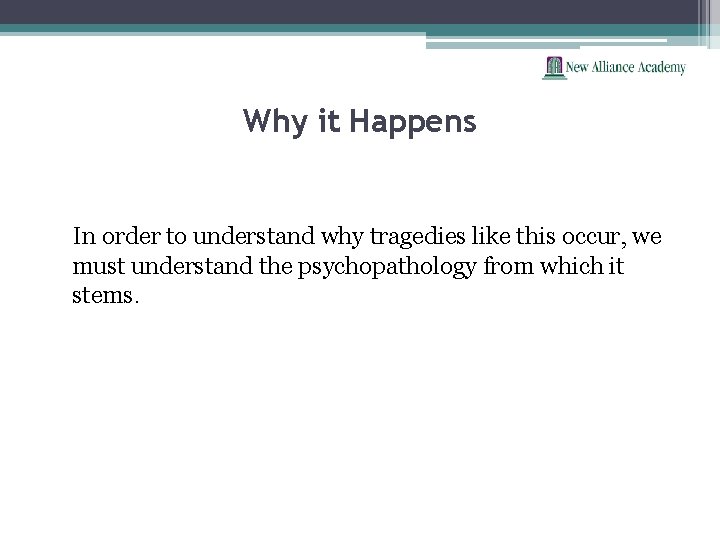 New Alliance Academy

Why it Happens

In order to understand why tragedies like this occur, we must understand the psychopathology from which it stems.